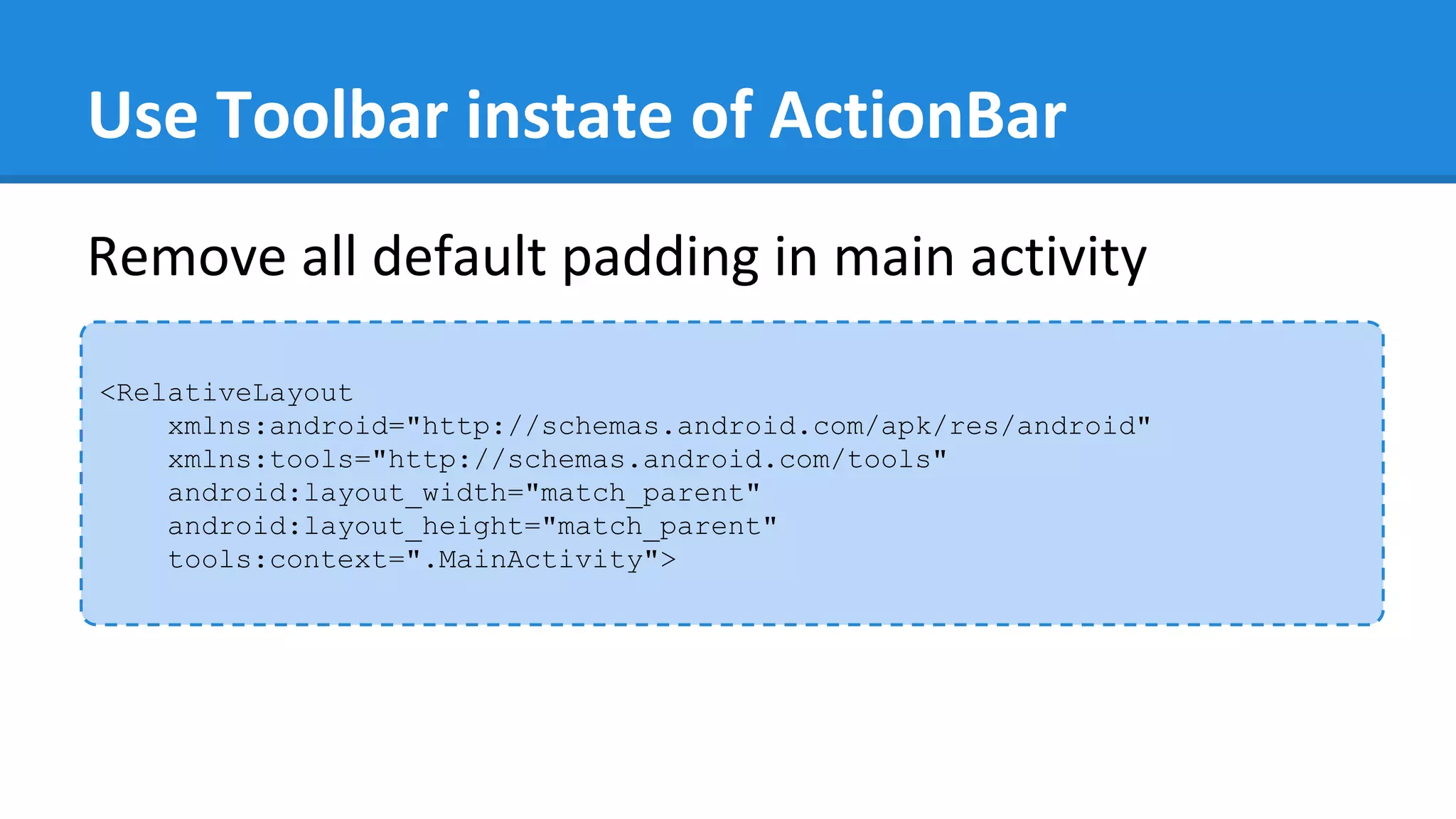 Use Toolbar instate of ActionBar

Remove all default padding in main activity

<RelativeLayout
    xmlns:android="http://schemas.android.com/apk/res/android"
    xmlns:tools="http://schemas.android.com/tools"
    android:layout_width="match_parent"
    android:layout_height="match_parent"
    tools:context=".MainActivity">